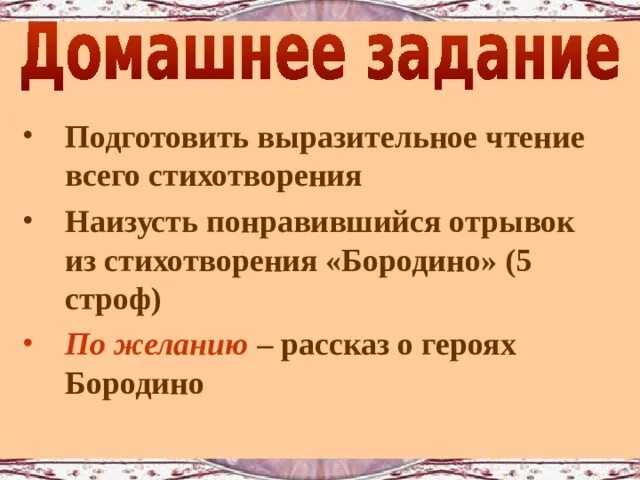 Домашнее задание

• Подготовить выразительное чтение всего стихотворения

• Наизусть понравившийся отрывок из стихотворения «Бородино» (5 строф)

• По желанию – рассказ о героях Бородино